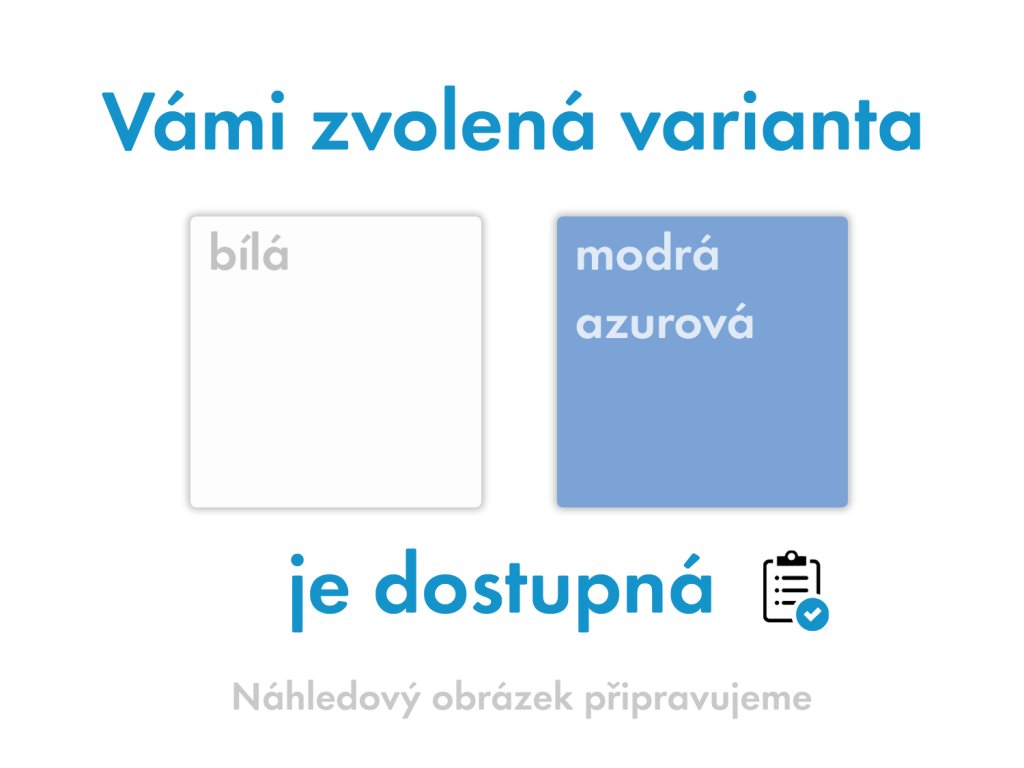 Vámi zvolená varianta

bílá

modrá azurová

je dostupná

Náhledový obrázek připravujeme